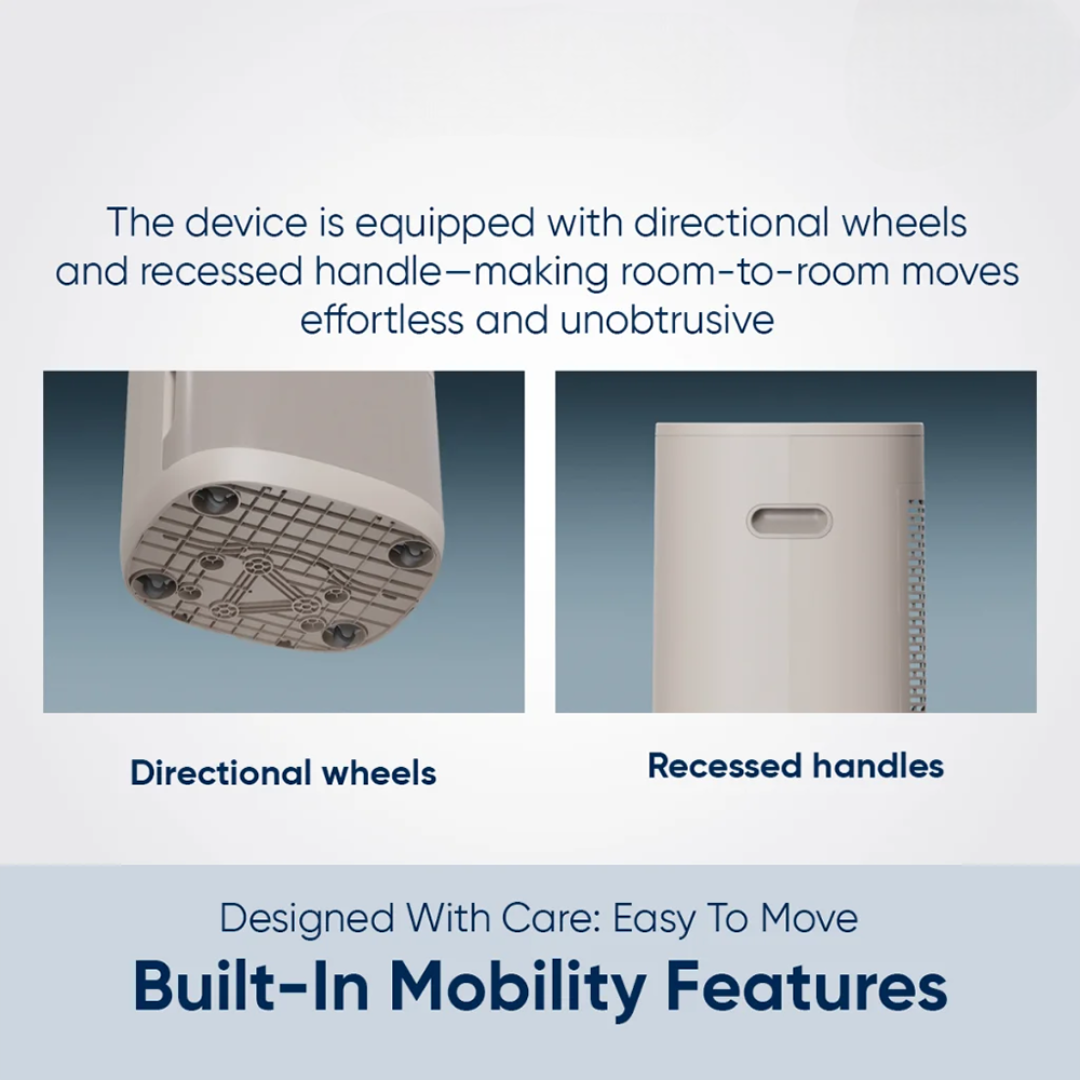 The device is equipped with directional wheels and recessed handle—making room-to-room moves effortless and unobtrusive

Directional wheels

Recessed handles

Designed With Care: Easy To Move

Built-In Mobility Features